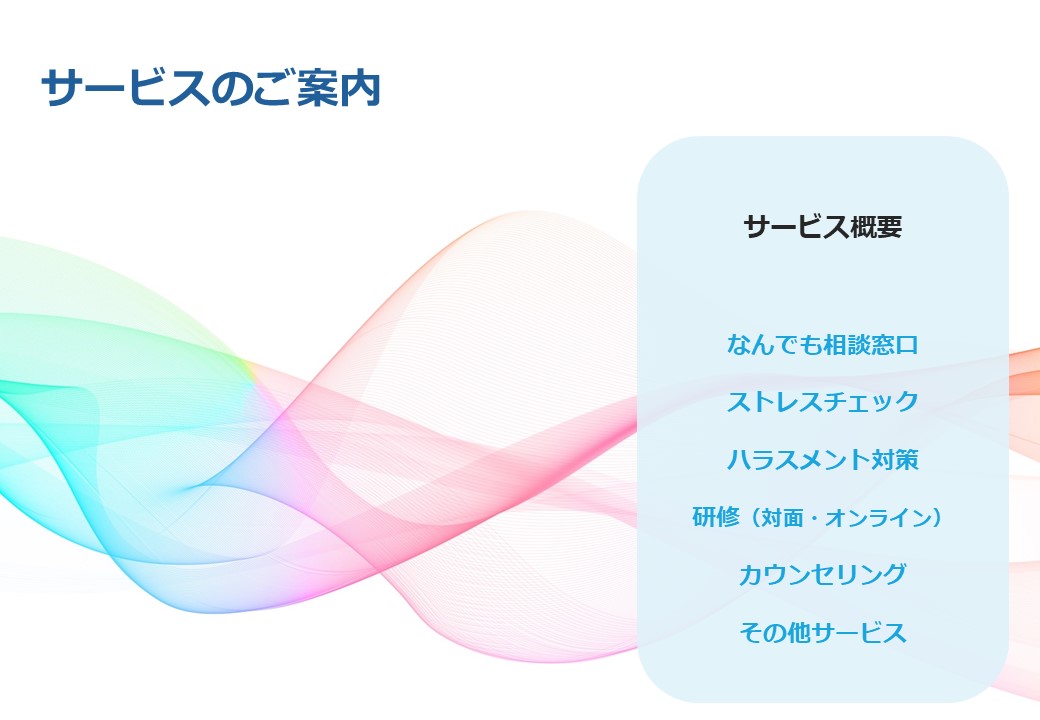 サービスのご案内

サービス概要

なんでも相談窓口

ストレスチェック

ハラスメント対策

研修（対面・オンライン）

カウンセリング

その他サービス